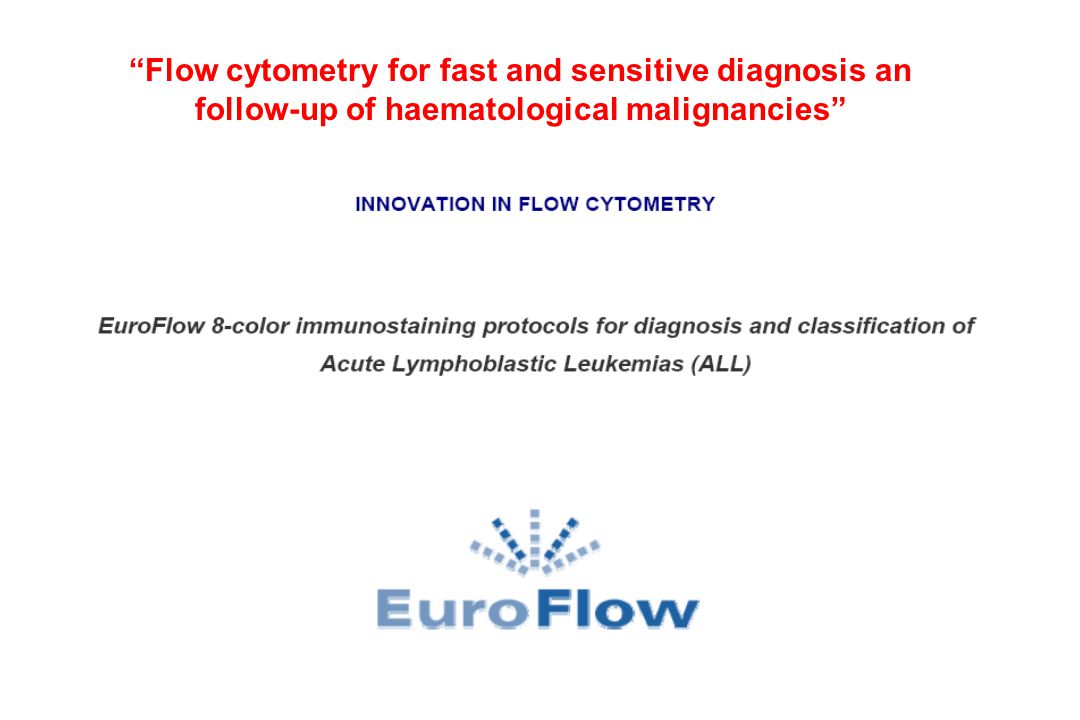 “Flow cytometry for fast and sensitive diagnosis an follow-up of haematological malignancies”

INNOVATION IN FLOW CYTOMETRY

EuroFlow 8-color immunostaining protocols for diagnosis and classification of Acute Lymphoblastic Leukemias (ALL)

EuroFlow